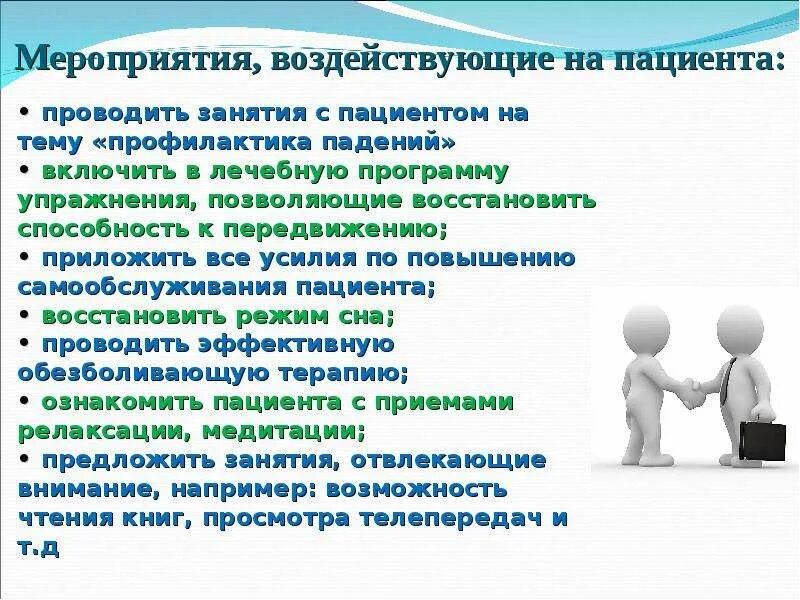 Мероприятия, воздействующие на пациента:

• проводить занятия с пациентом на тему «профилактика падений»
• включить в лечебную программу упражнения, позволяющие восстановить способность к передвижению;
• приложить все усилия по повышению самообслуживания пациента;
• восстановить режим сна;
• проводить эффективную обезболивающую терапию;
• ознакомить пациента с приемами релаксации, медитации;
• предложить занятия, отвлекающие внимание, например: возможность чтения книг, просмотра телепередач и т.д